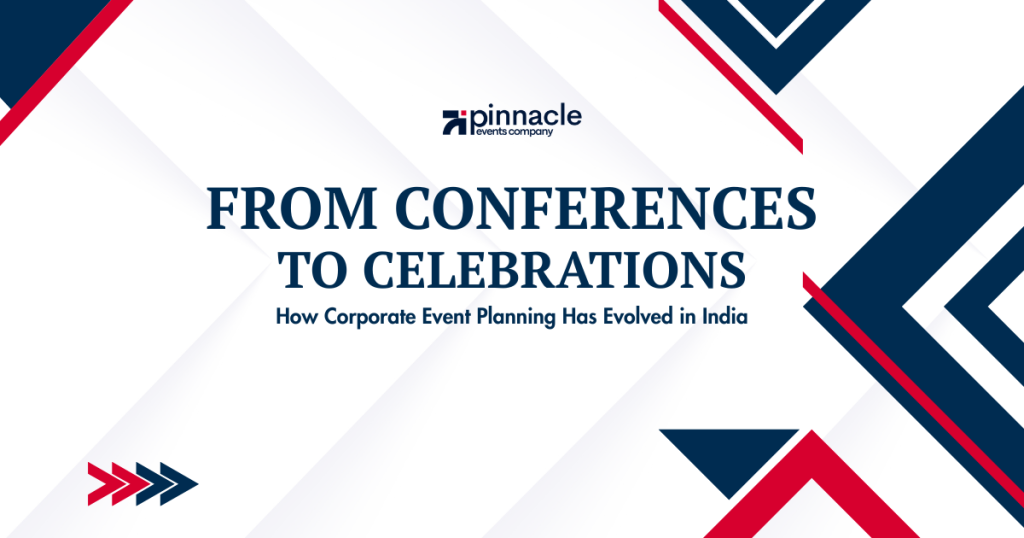 pinnacle
events company

FROM CONFERENCES TO CELEBRATIONS

How Corporate Event Planning Has Evolved in India